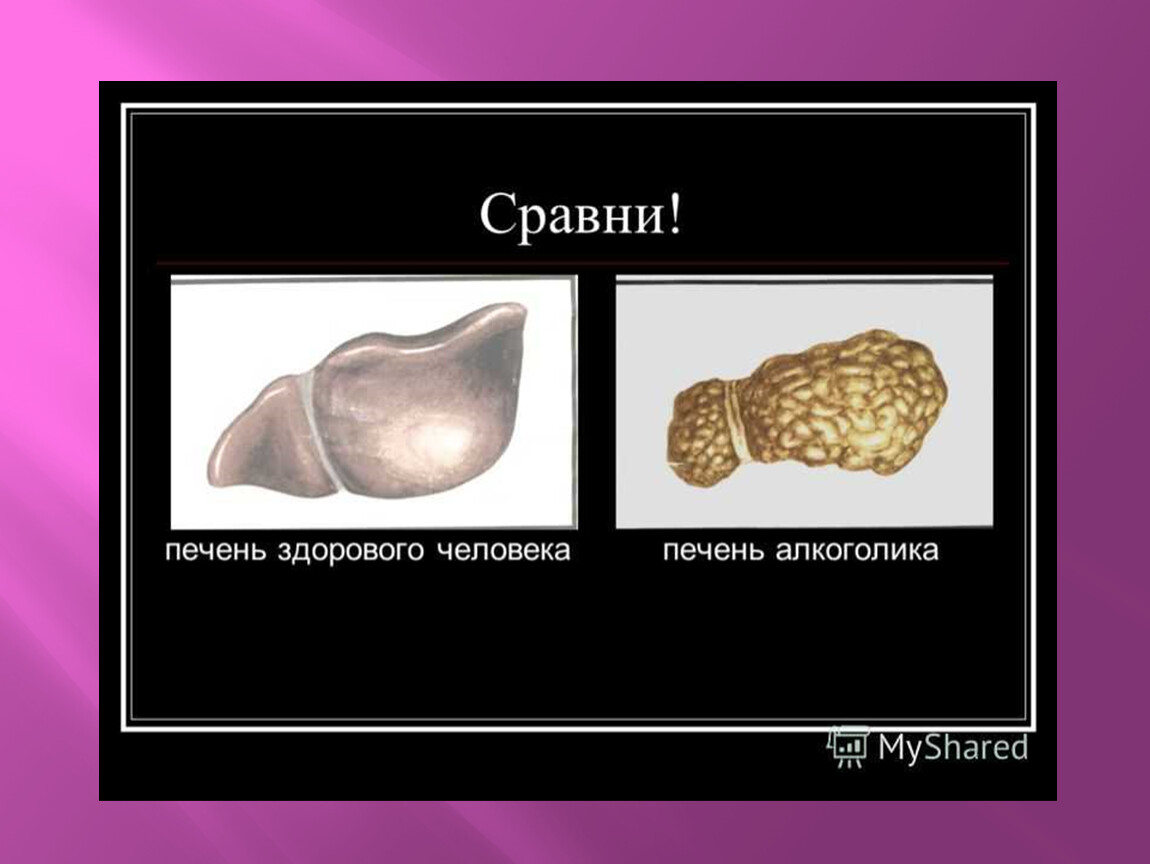 Сравни!

печень здорового человека

печень алкоголика

MyShared